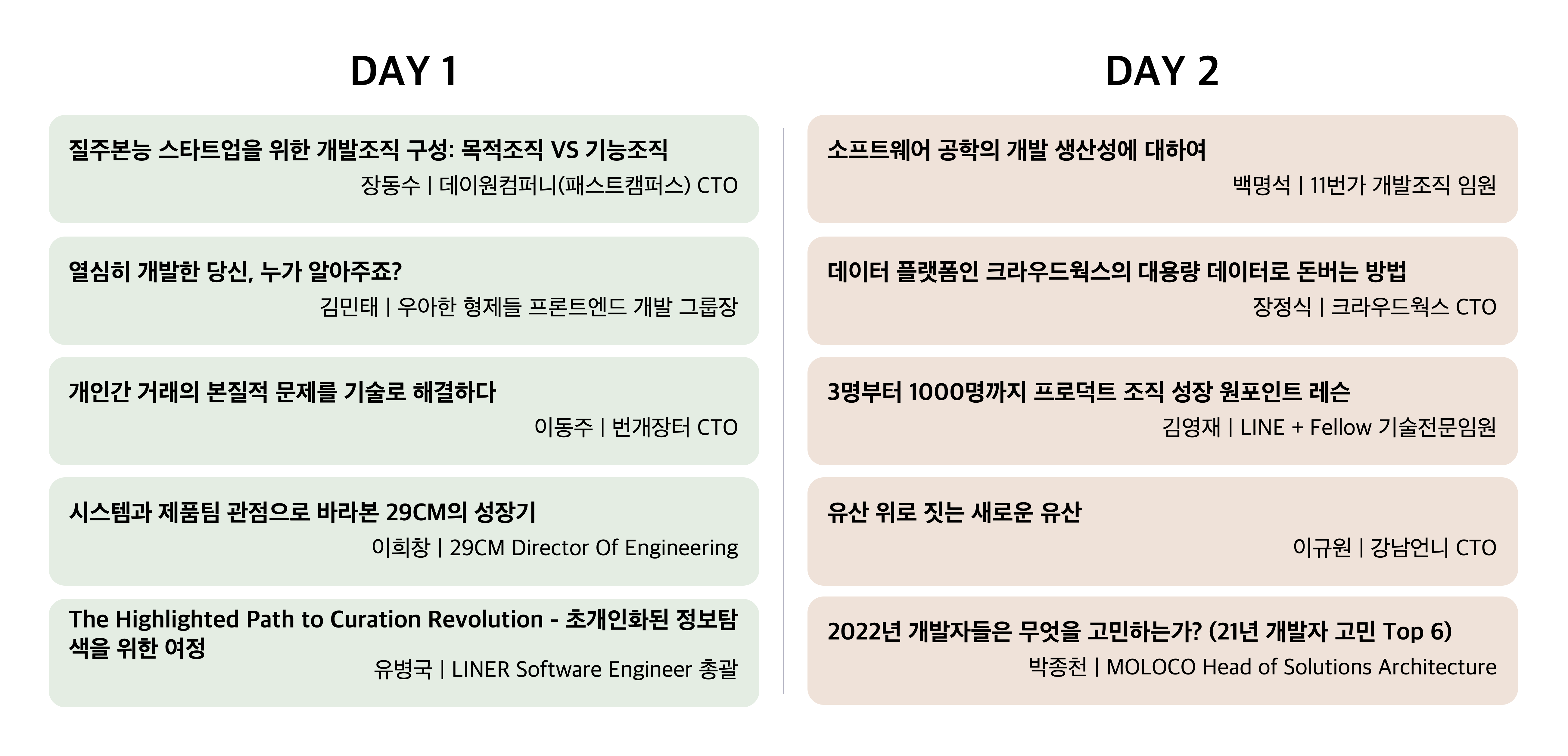 DAY 1

질주본능 스타트업을 위한 개발조직 구성: 목적조직 VS 기능조직
장동수 | 데이원컴퍼니(패스트캠퍼스) CTO

열심히 개발한 당신, 누가 알아주죠?
김민태 | 우아한 형제들 프론트엔드 개발 그룹장

개인간 거래의 본질적 문제를 기술로 해결하다
이동주 | 번개장터 CTO

시스템과 제품팀 관점으로 바라본 29CM의 성장기
이희창 | 29CM Director Of Engineering

The Highlighted Path to Curation Revolution - 초개인화된 정보탐색을 위한 여정
유병국 | LINER Software Engineer 총괄

DAY 2

소프트웨어 공학의 개발 생산성에 대하여
백명석 | 11번가 개발조직 임원

데이터 플랫폼인 크라우드웍스의 대용량 데이터로 돈버는 방법
장정식 | 크라우드웍스 CTO

3명부터 1000명까지 프로덕트 조직 성장 원포인트 레슨
김영재 | LINE + Fellow 기술전문임원

유산 위로 짓는 새로운 유산
이규원 | 강남언니 CTO

2022년 개발자들은 무엇을 고민하는가? (21년 개발자 고민 Top 6)
박종천 | MOLOCO Head of Solutions Architecture